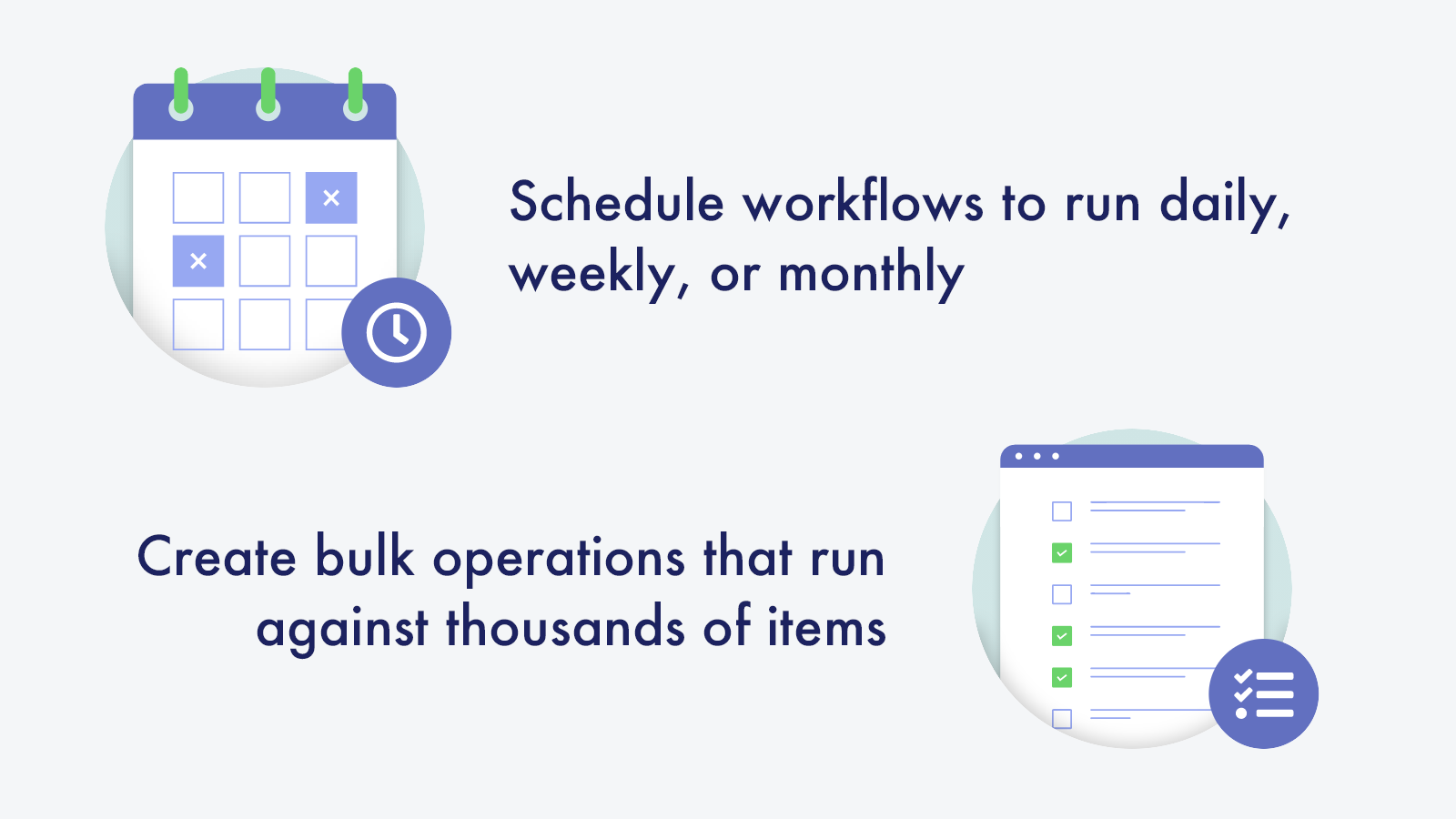 Schedule workflows to run daily, weekly, or monthly

Create bulk operations that run against thousands of items